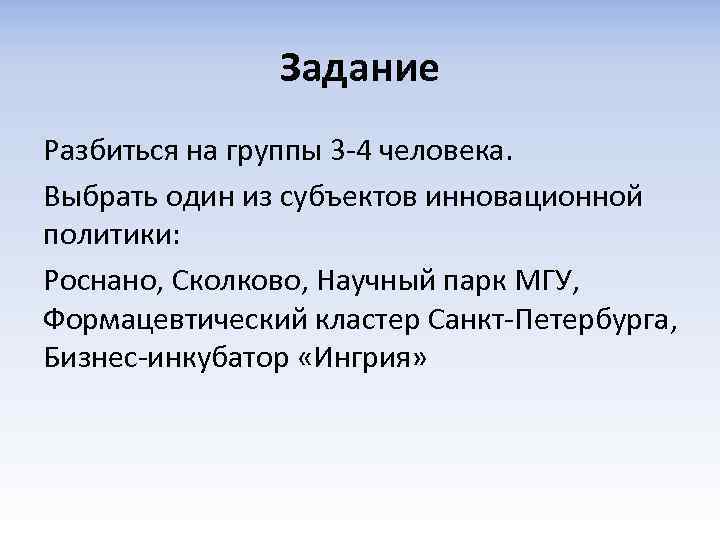 Задание

Разбиться на группы 3-4 человека.

Выбрать один из субъектов инновационной политики:

Роснано, Сколково, Научный парк МГУ, Формацевтический кластер Санкт-Петербурга, Бизнес-инкубатор «Ингрия»